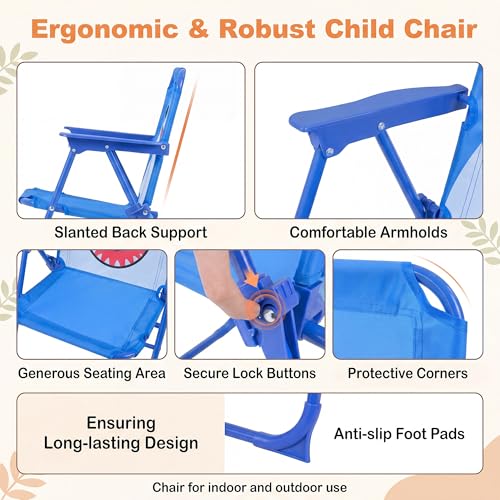 Ergonomic & Robust Child Chair

Slanted Back Support

Comfortable Armholds

Generous Seating Area

Secure Lock Buttons

Protective Corners

Ensuring Long-lasting Design

Anti-slip Foot Pads

Chair for indoor and outdoor use